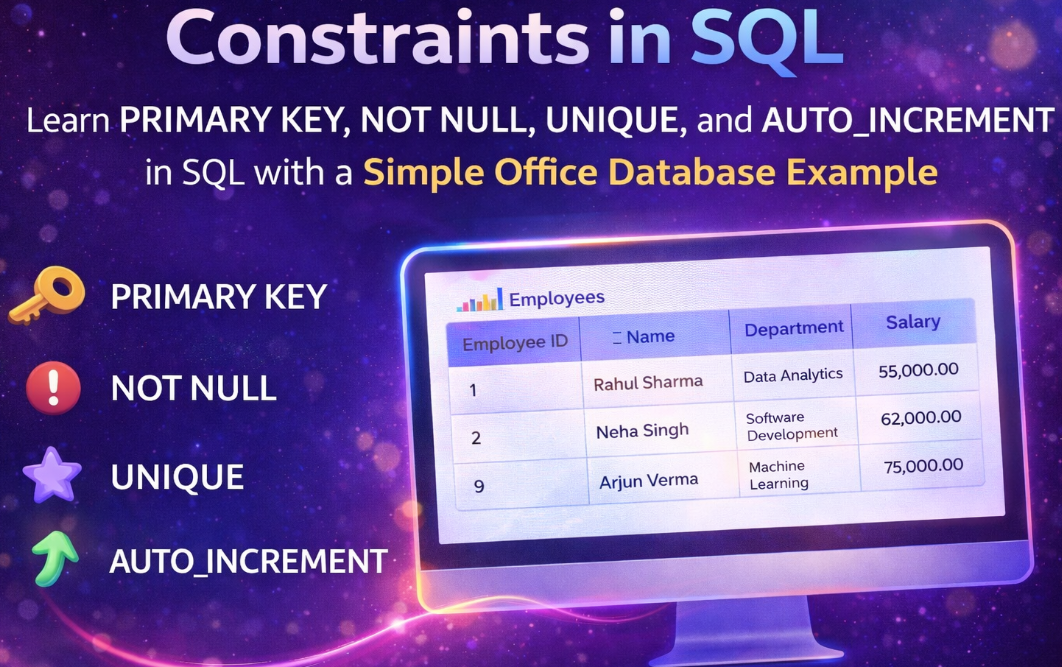 Constraints in SQL

Learn PRIMARY KEY, NOT NULL, UNIQUE, and AUTO_INCREMENT in SQL with a Simple Office Database Example

PRIMARY KEY

NOT NULL

UNIQUE

AUTO_INCREMENT

Employees

| Employee ID | Name | Department | Salary |
|---|---|---|---|
| 1 | Rahul Sharma | Data Analytics | 55,000.00 |
| 2 | Neha Singh | Software Development | 62,000.00 |
| 9 | Arjun Verma | Machine Learning | 75,000.00 |